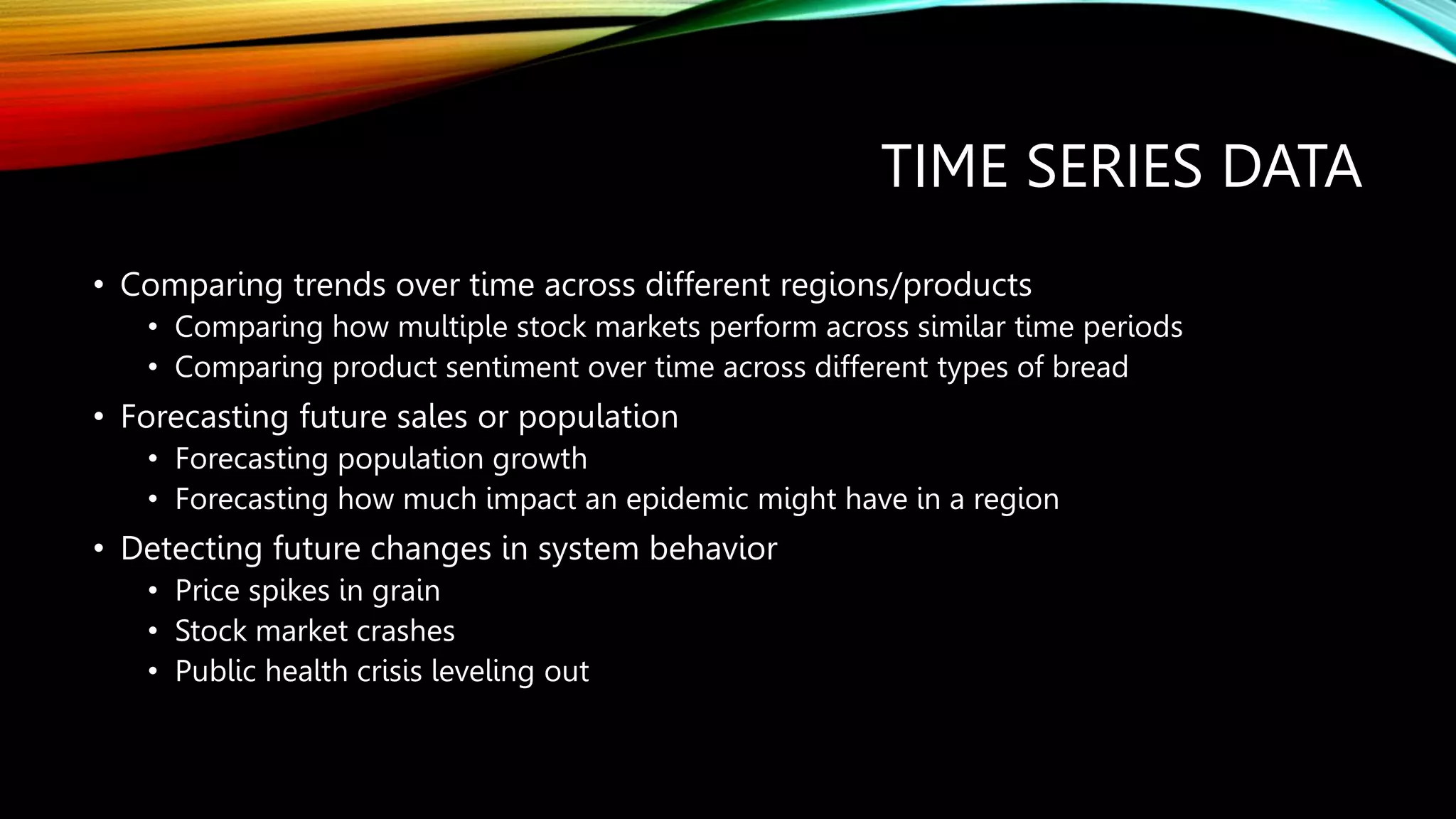 TIME SERIES DATA

• Comparing trends over time across different regions/products
  • Comparing how multiple stock markets perform across similar time periods
  • Comparing product sentiment over time across different types of bread
• Forecasting future sales or population
  • Forecasting population growth
  • Forecasting how much impact an epidemic might have in a region
• Detecting future changes in system behavior
  • Price spikes in grain
  • Stock market crashes
  • Public health crisis leveling out